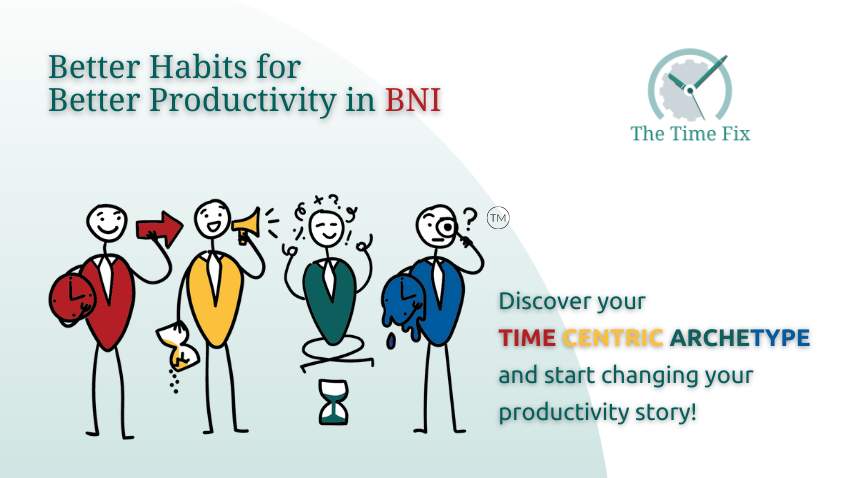 Better Habits for
Better Productivity in BNI

The Time Fix

TM

Discover your
TIME CENTRIC ARCHETYPE
and start changing your
productivity story!